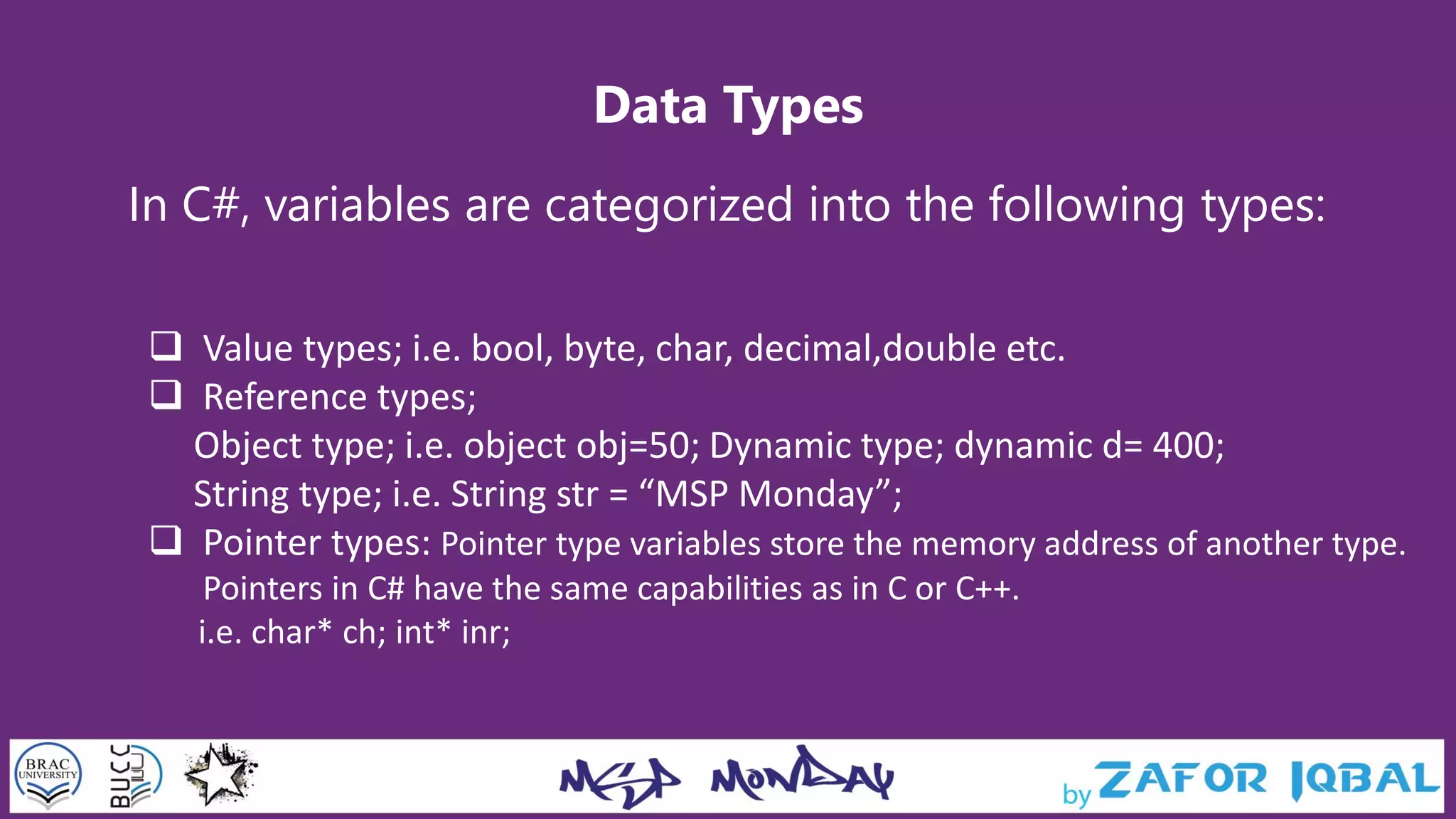 Data Types

In C#, variables are categorized into the following types:

❑ Value types; i.e. bool, byte, char, decimal,double etc.
❑ Reference types;
Object type; i.e. object obj=50; Dynamic type; dynamic d= 400;
String type; i.e. String str = “MSP Monday”;
❑ Pointer types: Pointer type variables store the memory address of another type. Pointers in C# have the same capabilities as in C or C++.
i.e. char* ch; int* inr;

BRAC UNIVERSITY BUCC MSP MONDAY by ZAFOR IQBAL